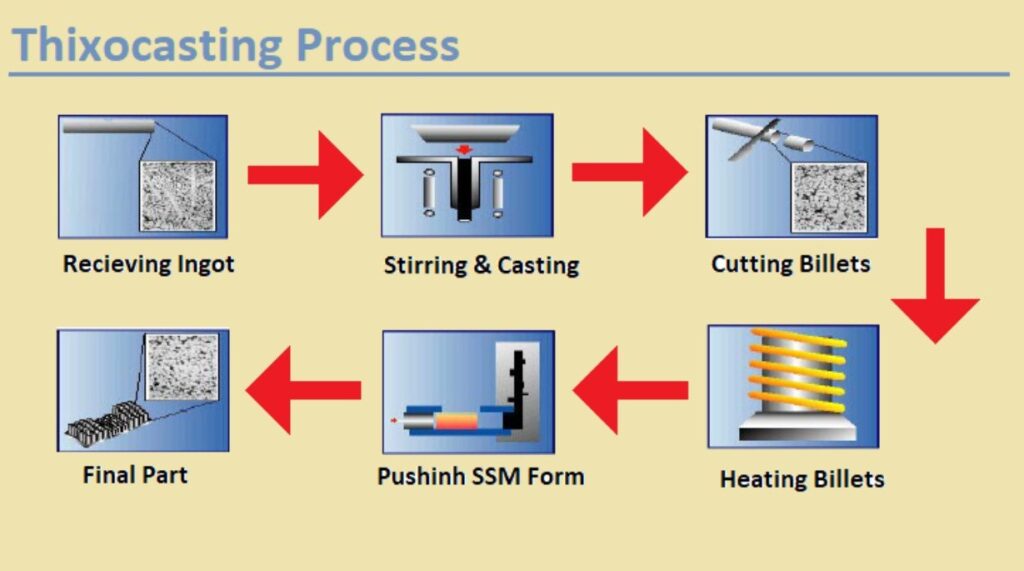 Thixocasting Process

Recieving Ingot

Stirring & Casting

Cutting Billets

Heating Billets

Pushinh SSM Form

Final Part